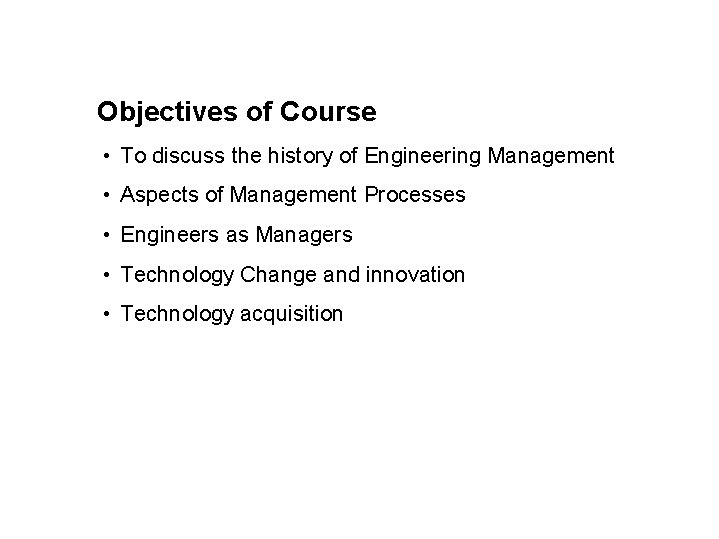 Objectives of Course

• To discuss the history of Engineering Management
• Aspects of Management Processes
• Engineers as Managers
• Technology Change and innovation
• Technology acquisition